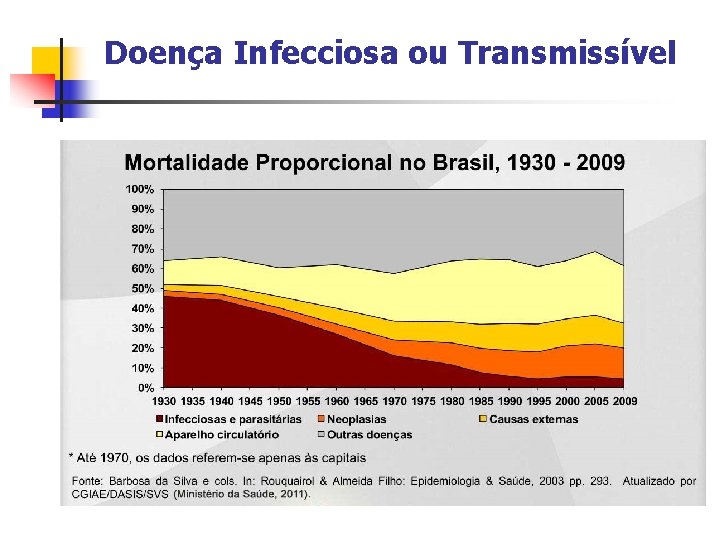 Doença Infecciosa ou Transmissível

Mortalidade Proporcional no Brasil, 1930 - 2009

100%
90%
80%
70%
60%
50%
40%
30%
20%
10%
0%

1930 1935 1940 1945 1950 1955 1960 1965 1970 1975 1980 1985 1990 1995 2000 2005 2009

Infecciosas e parasitárias
Neoplasias
Causas externas
Aparelho circulatório
Outras doenças

* Até 1970, os dados referem-se apenas às capitais

Fonte: Barbosa da Silva e cols. In: Rouquairol & Almeida Filho: Epidemiologia & Saúde, 2003 pp. 293. Atualizado por CGIAE/DASIS/SVS (Ministério da Saúde, 2011).